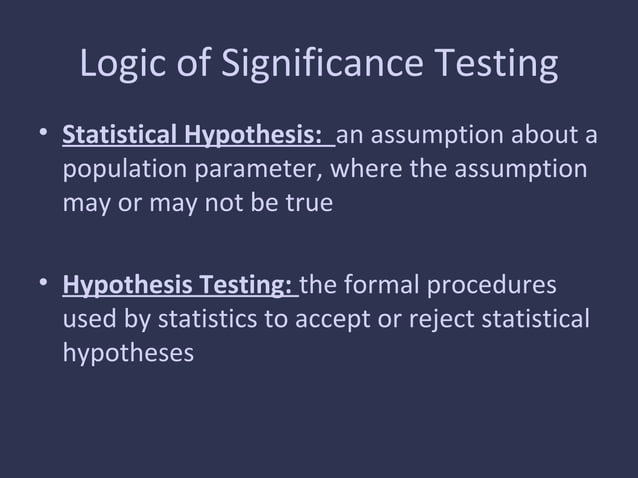 Logic of Significance Testing

• Statistical Hypothesis: an assumption about a population parameter, where the assumption may or may not be true

• Hypothesis Testing: the formal procedures used by statistics to accept or reject statistical hypotheses